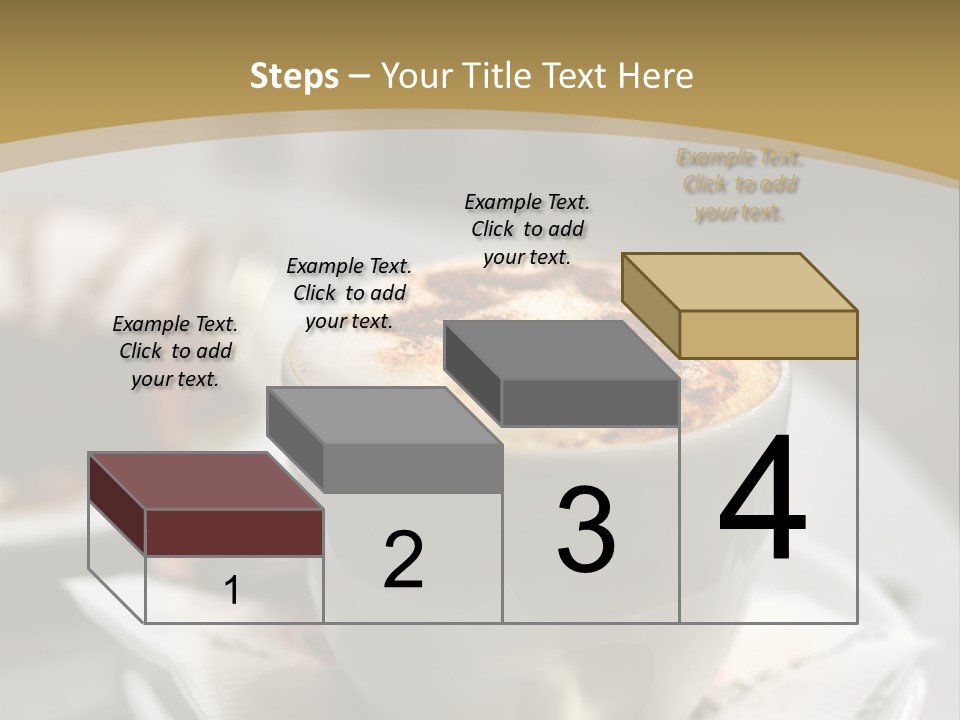 Steps – Your Title Text Here

Example Text. Click to add your text.

Example Text. Click to add your text.

Example Text. Click to add your text.

Example Text. Click to add your text.

1

2

3

4